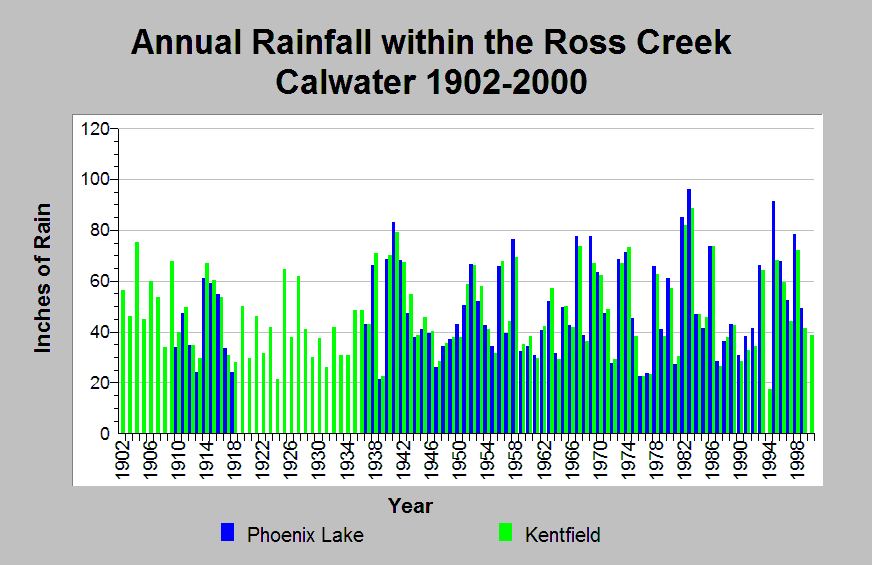 Annual Rainfall within the Ross Creek Calwater 1902-2000

Inches of Rain

120
100
80
60
40
20
0

1902
1906
1910
1914
1918
1922
1926
1930
1934
1938
1942
1946
1950
1954
1958
1962
1966
1970
1974
1978
1982
1986
1990
1994
1998

Year

Phoenix Lake
Kentfield